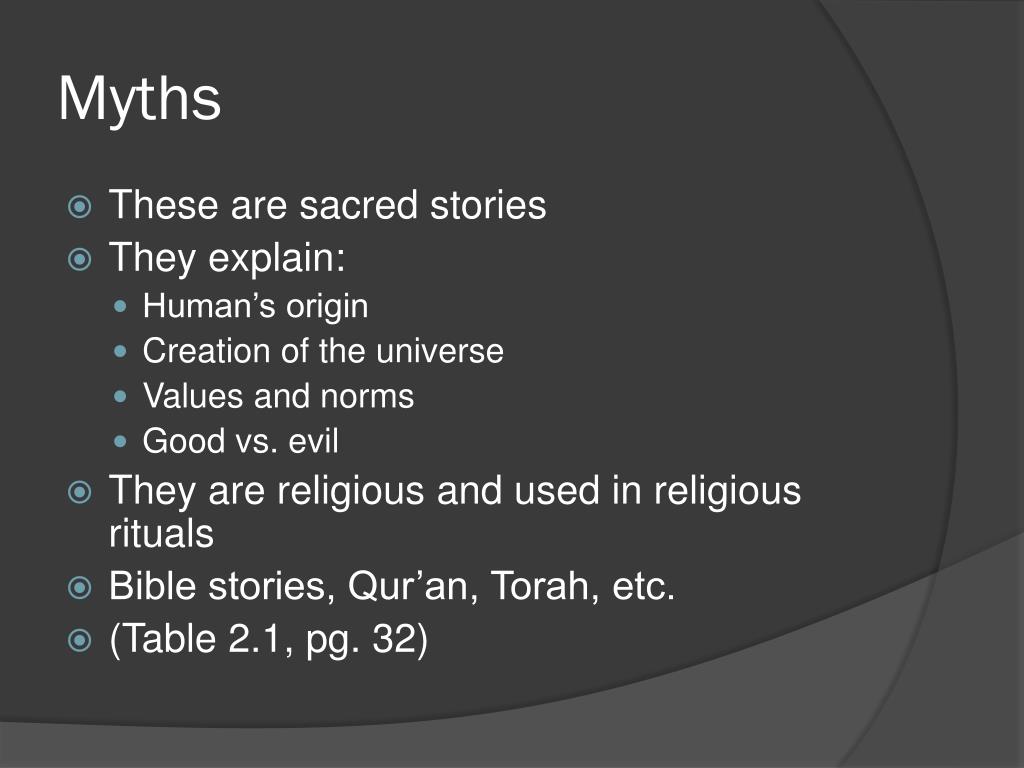 Myths

These are sacred stories
They explain:
Human’s origin
Creation of the universe
Values and norms
Good vs. evil
They are religious and used in religious rituals
Bible stories, Qur’an, Torah, etc.
(Table 2.1, pg. 32)